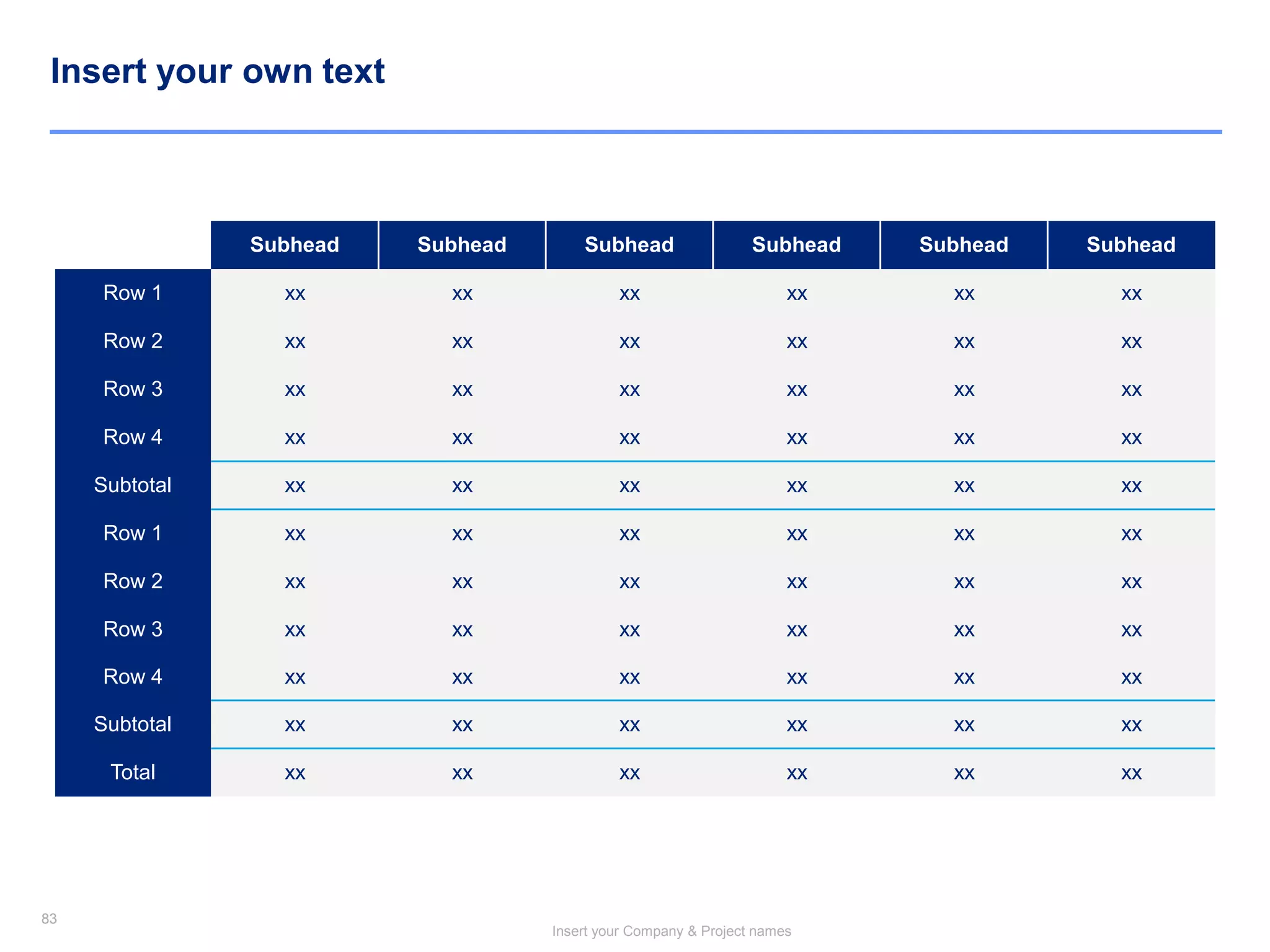 Insert your own text

| | Subhead | Subhead | Subhead | Subhead | Subhead | Subhead |
|---|---|---|---|---|---|---|
| Row 1 | xx | xx | xx | xx | xx | xx |
| Row 2 | xx | xx | xx | xx | xx | xx |
| Row 3 | xx | xx | xx | xx | xx | xx |
| Row 4 | xx | xx | xx | xx | xx | xx |
| Subtotal | xx | xx | xx | xx | xx | xx |
| Row 1 | xx | xx | xx | xx | xx | xx |
| Row 2 | xx | xx | xx | xx | xx | xx |
| Row 3 | xx | xx | xx | xx | xx | xx |
| Row 4 | xx | xx | xx | xx | xx | xx |
| Subtotal | xx | xx | xx | xx | xx | xx |
| Total | xx | xx | xx | xx | xx | xx |

83

Insert your Company & Project names